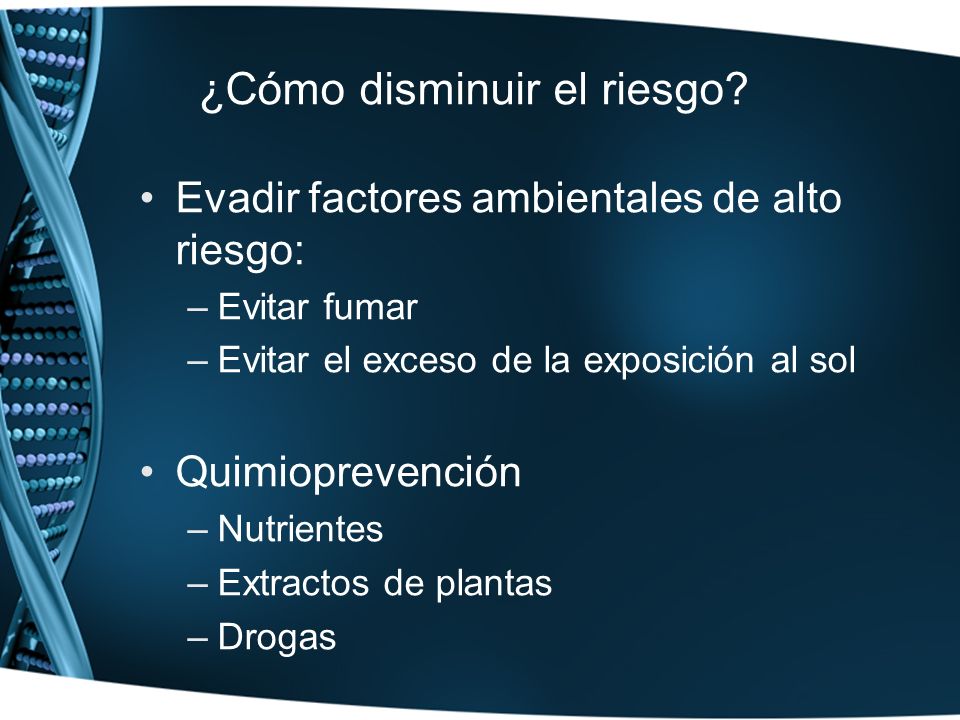 ¿Cómo disminuir el riesgo?

• Evadir factores ambientales de alto riesgo:
– Evitar fumar
– Evitar el exceso de la exposición al sol

• Quimioprevención
– Nutrientes
– Extractos de plantas
– Drogas